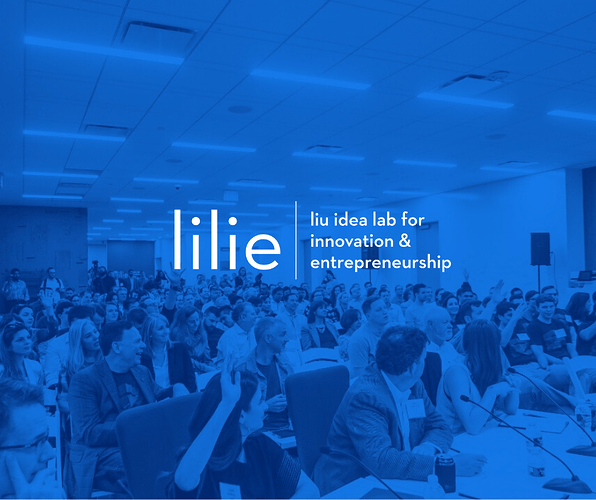 lilie

liu idea lab for innovation & entrepreneurship